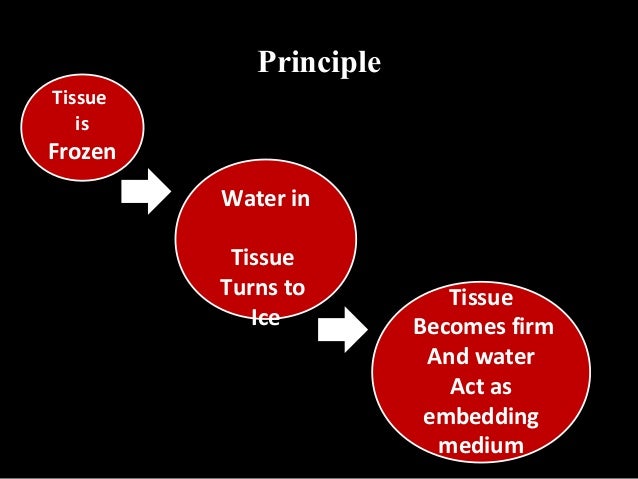 Principle

Tissue is Frozen

Water in

Tissue Turns to Ice

Tissue Becomes firm And water Act as embedding medium